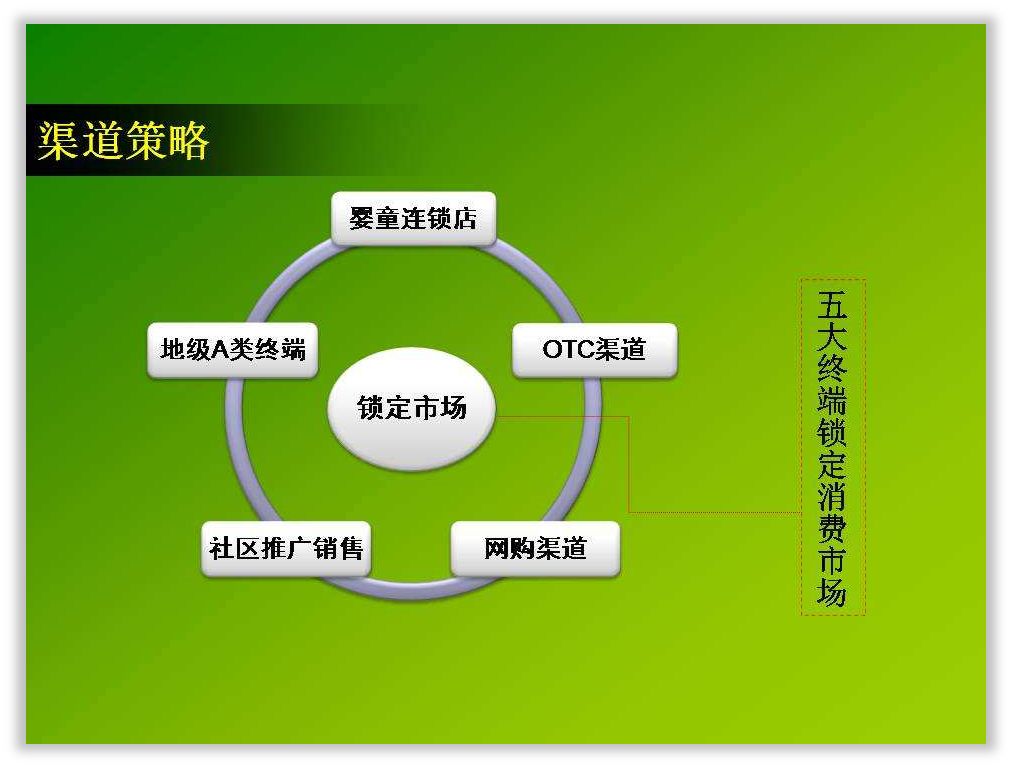 渠道策略

婴童连锁店

地级A类终端

OTC渠道

锁定市场

社区推广销售

网购渠道

五大终端锁定消费市场